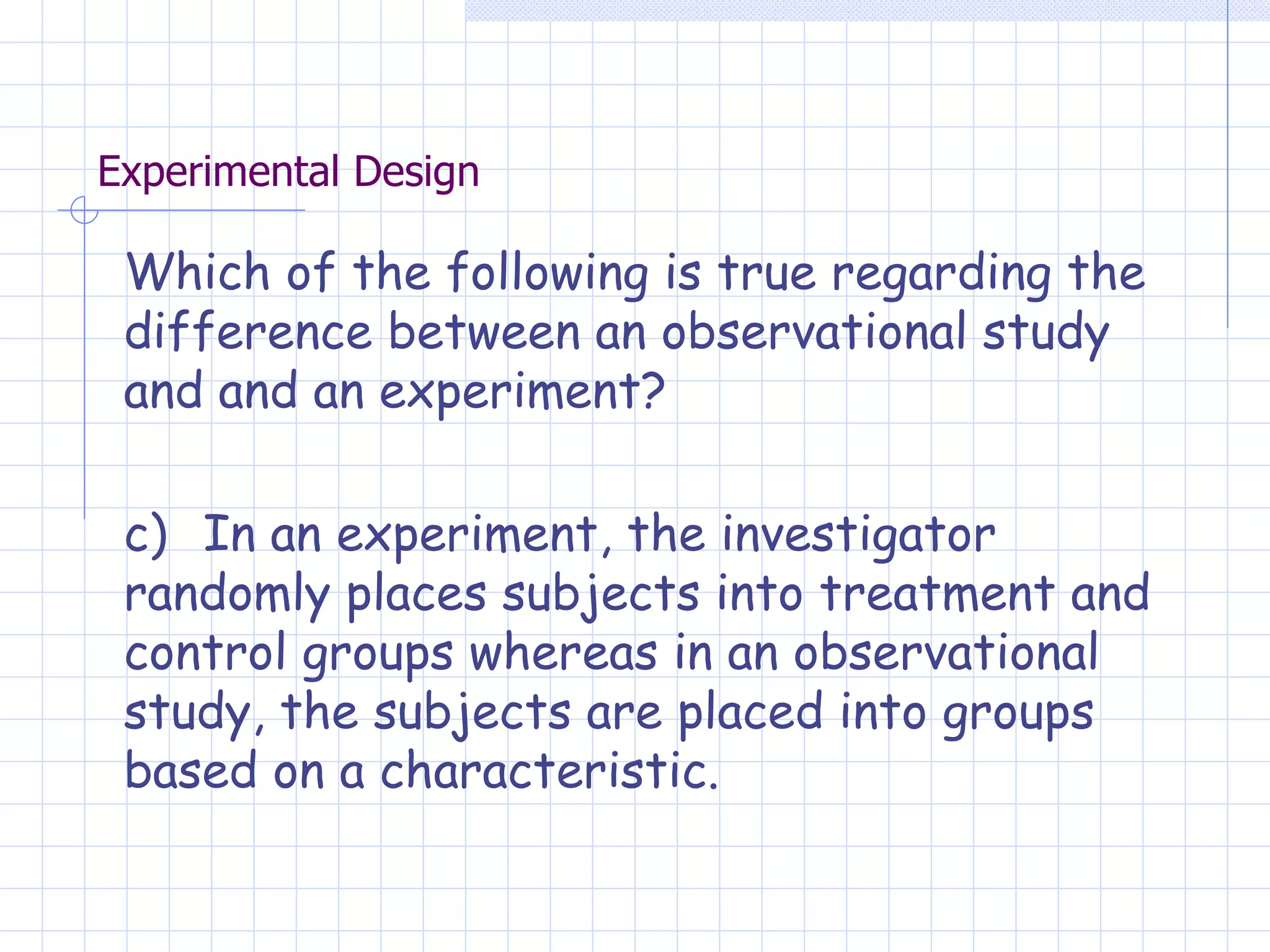 Experimental Design

Which of the following is true regarding the difference between an observational study and and an experiment?

c) In an experiment, the investigator randomly places subjects into treatment and control groups whereas in an observational study, the subjects are placed into groups based on a characteristic.